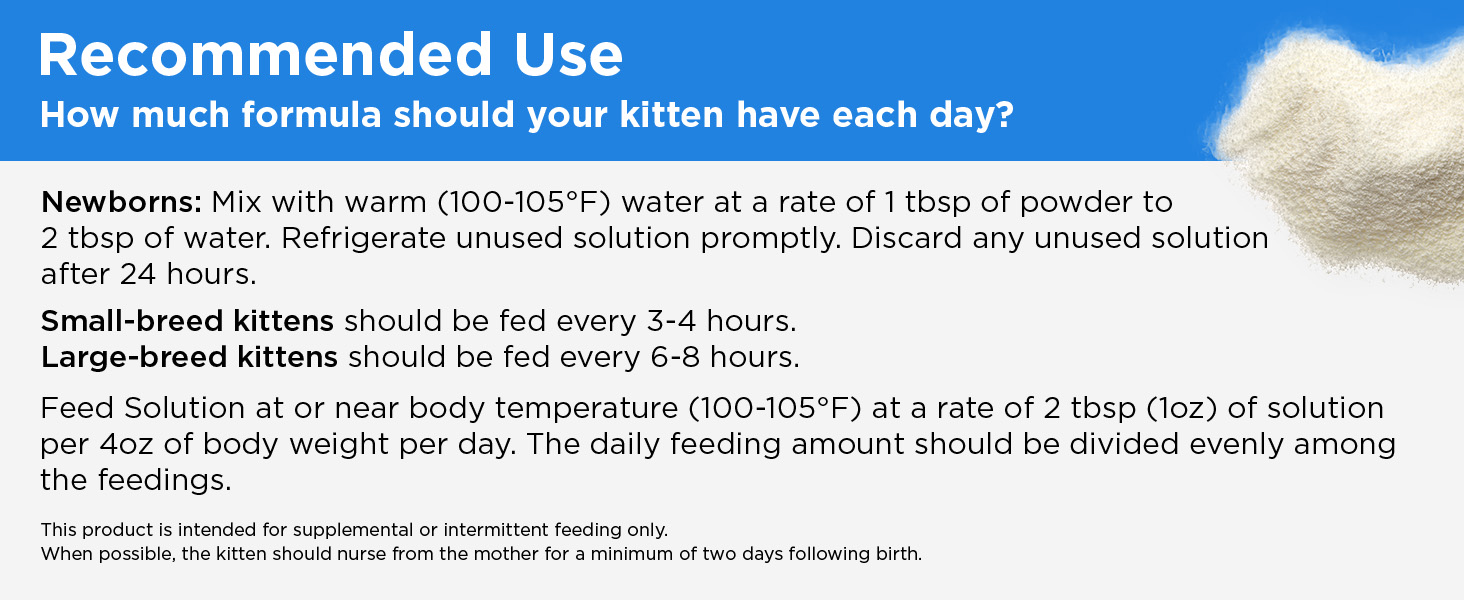 Recommended Use
How much formula should your kitten have each day?

Newborns: Mix with warm (100-105°F) water at a rate of 1 tbsp of powder to 2 tbsp of water. Refrigerate unused solution promptly. Discard any unused solution after 24 hours.

Small-breed kittens should be fed every 3-4 hours.
Large-breed kittens should be fed every 6-8 hours.

Feed Solution at or near body temperature (100-105°F) at a rate of 2 tbsp (1oz) of solution per 4oz of body weight per day. The daily feeding amount should be divided evenly among the feedings.

This product is intended for supplemental or intermittent feeding only.
When possible, the kitten should nurse from the mother for a minimum of two days following birth.